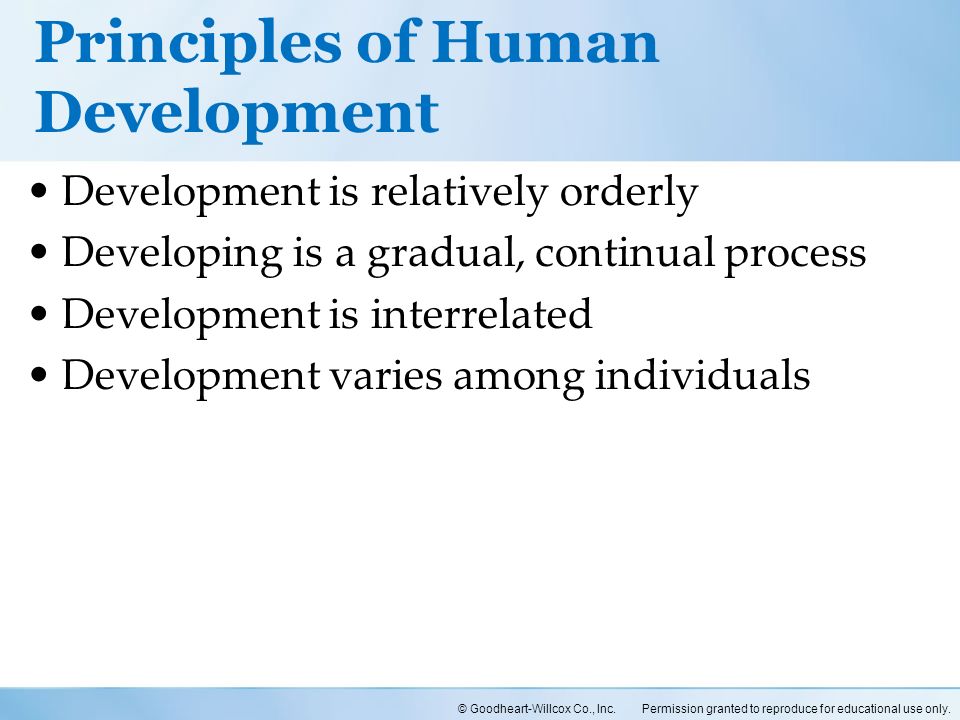 Principles of Human Development

• Development is relatively orderly
• Developing is a gradual, continual process
• Development is interrelated
• Development varies among individuals

© Goodheart-Willcox Co., Inc. Permission granted to reproduce for educational use only.